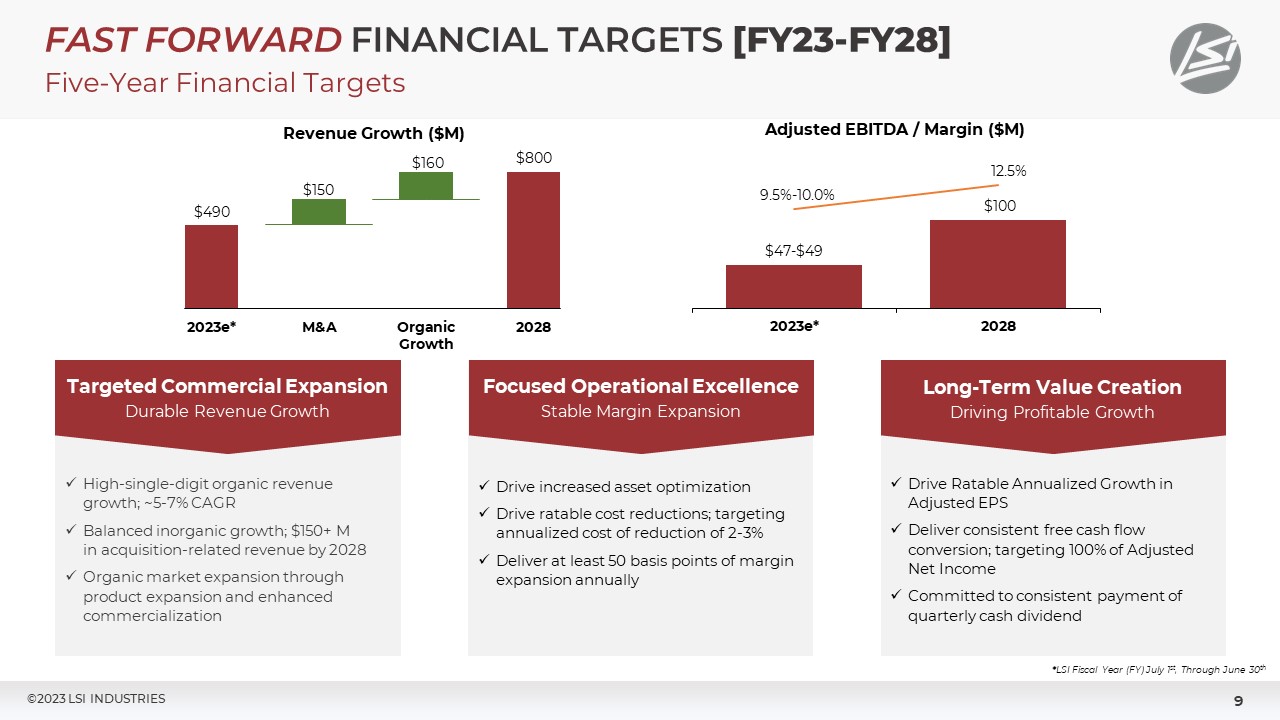 FAST FORWARD FINANCIAL TARGETS [FY23-FY28]
Five-Year Financial Targets

LSI

Revenue Growth ($M)

$490
$150
$160
$800

2023e*
M&A
Organic Growth
2028

Adjusted EBITDA / Margin ($M)

9.5%-10.0%
12.5%
$47-$49
$100

2023e*
2028

Targeted Commercial Expansion
Durable Revenue Growth

✓ High-single-digit organic revenue growth; ~5-7% CAGR
✓ Balanced inorganic growth; $150+ M in acquisition-related revenue by 2028
✓ Organic market expansion through product expansion and enhanced commercialization

Focused Operational Excellence
Stable Margin Expansion

✓ Drive increased asset optimization
✓ Drive ratable cost reductions; targeting annualized cost of reduction of 2-3%
✓ Deliver at least 50 basis points of margin expansion annually

Long-Term Value Creation
Driving Profitable Growth

✓ Drive Ratable Annualized Growth in Adjusted EPS
✓ Deliver consistent free cash flow conversion; targeting 100% of Adjusted Net Income
✓ Committed to consistent payment of quarterly cash dividend

*LSI Fiscal Year (FY) July 1st, Through June 30th

©2023 LSI INDUSTRIES

9